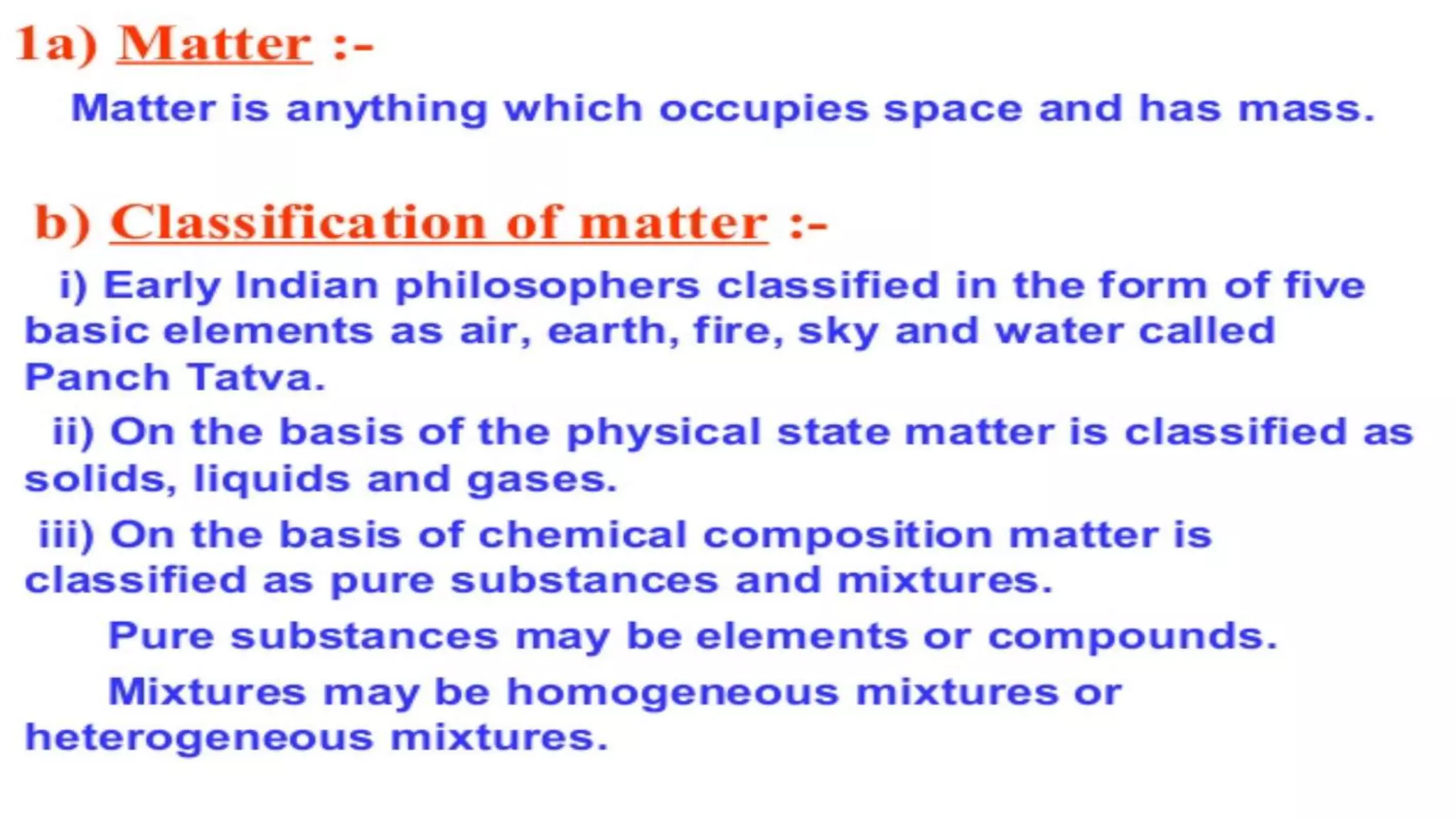 1a) Matter :-

Matter is anything which occupies space and has mass.

b) Classification of matter :-

i) Early Indian philosophers classified in the form of five basic elements as air, earth, fire, sky and water called Panch Tatva.

ii) On the basis of the physical state matter is classified as solids, liquids and gases.

iii) On the basis of chemical composition matter is classified as pure substances and mixtures.

Pure substances may be elements or compounds.

Mixtures may be homogeneous mixtures or heterogeneous mixtures.